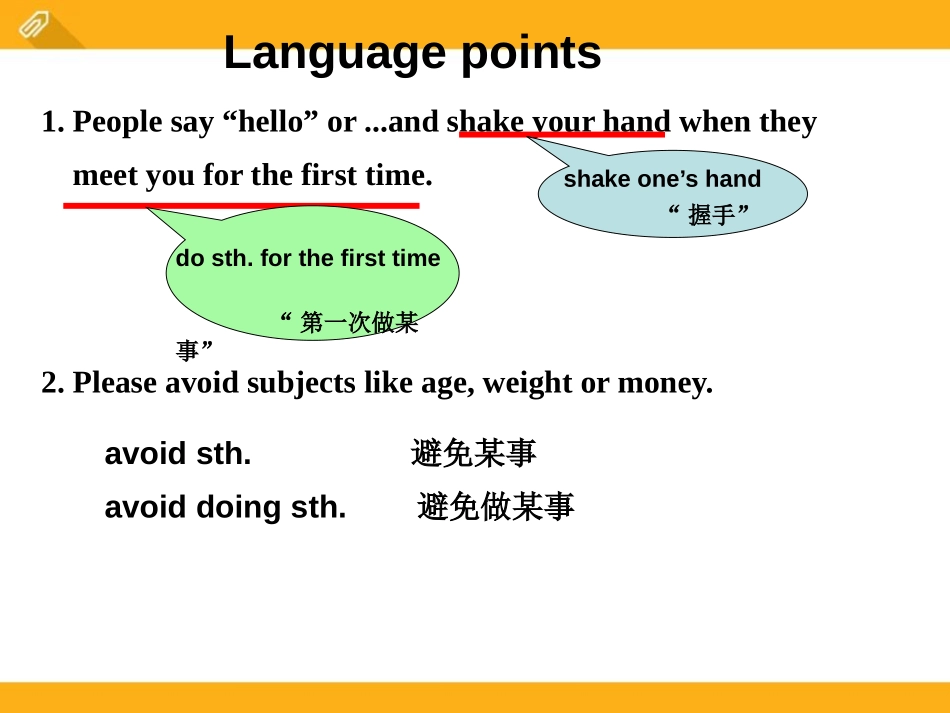 Language points

1. People say “hello” or ...and shake your hand when they meet you for the first time.

shake one’s hand
“ 握手”

do sth. for the first time
“ 第一次做某事”

2. Please avoid subjects like age, weight or money.

avoid sth. 避免某事
avoid doing sth. 避免做某事